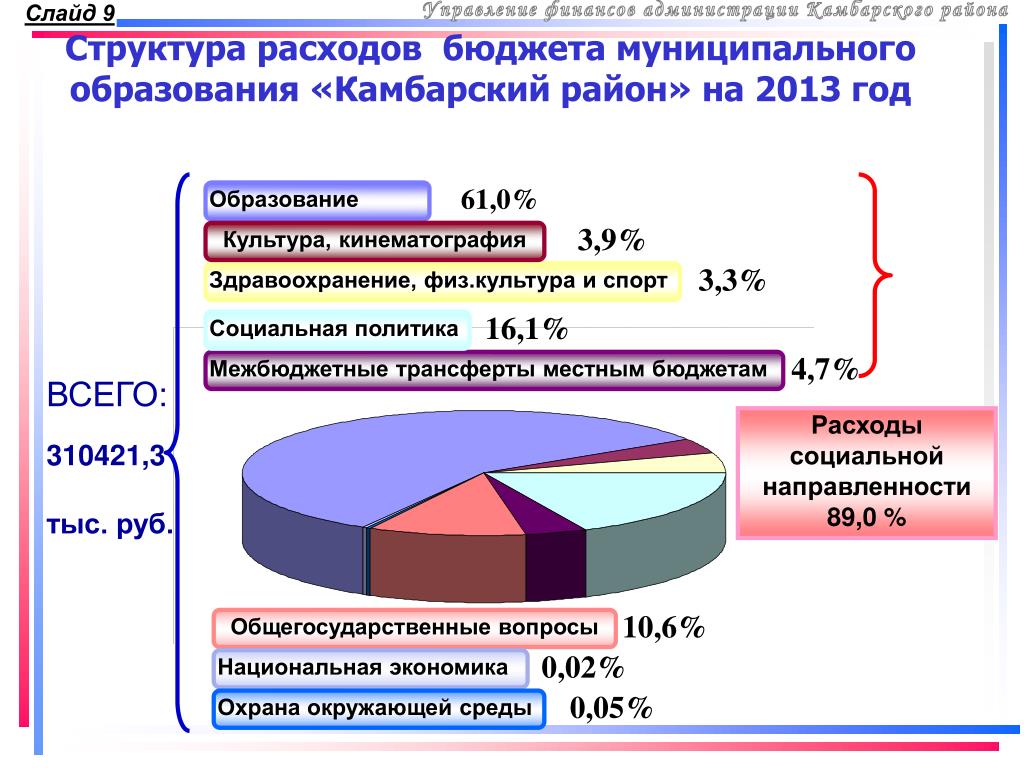 Слайд 9

Управление финансов администрации Камбарского района

Структура расходов бюджета муниципального образования «Камбарский район» на 2013 год

Образование 61,0%

Культура, кинематография 3,9%

Здравоохранение, физ.культура и спорт 3,3%

Социальная политика 16,1%

Межбюджетные трансферты местным бюджетам 4,7%

ВСЕГО:

310421,3

тыс. руб.

Расходы социальной направленности 89,0 %

Общегосударственные вопросы 10,6%

Национальная экономика 0,02%

Охрана окружающей среды 0,05%